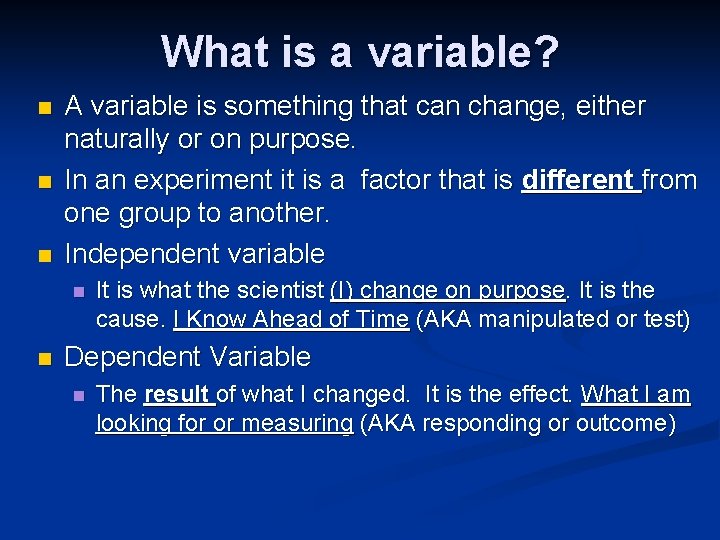 What is a variable?

A variable is something that can change, either naturally or on purpose.

In an experiment it is a factor that is different from one group to another.

Independent variable

It is what the scientist (I) change on purpose. It is the cause. I Know Ahead of Time (AKA manipulated or test)

Dependent Variable

The result of what I changed. It is the effect. What I am looking for or measuring (AKA responding or outcome)